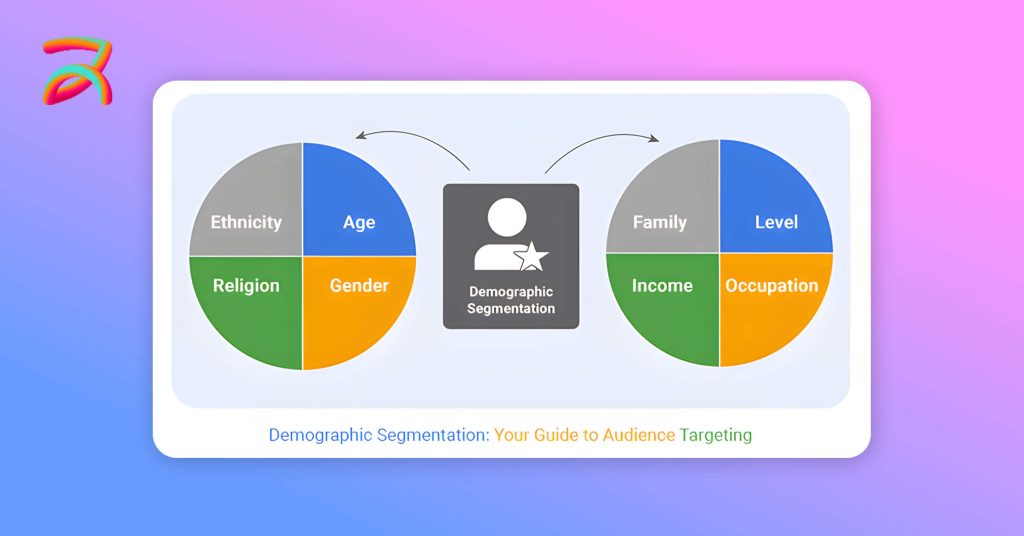 Ethnicity

Age

Religion

Gender

Demographic Segmentation

Family

Level

Income

Occupation

Demographic Segmentation: Your Guide to Audience Targeting